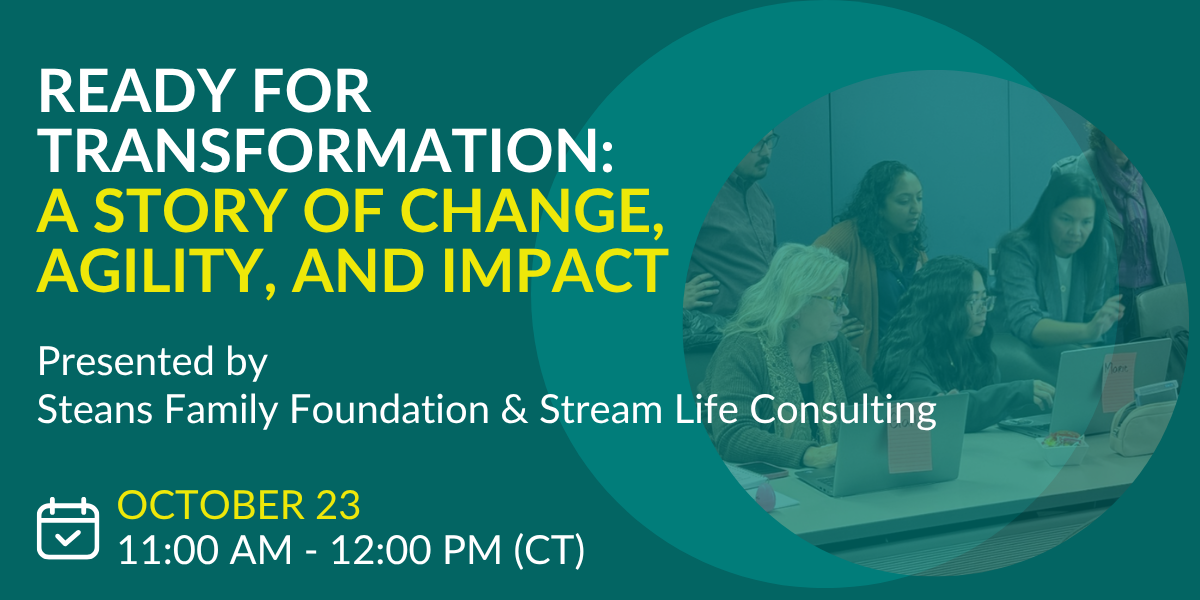 READY FOR TRANSFORMATION:
A STORY OF CHANGE, AGILITY, AND IMPACT

Presented by
Steans Family Foundation & Stream Life Consulting

OCTOBER 23
11:00 AM - 12:00 PM (CT)